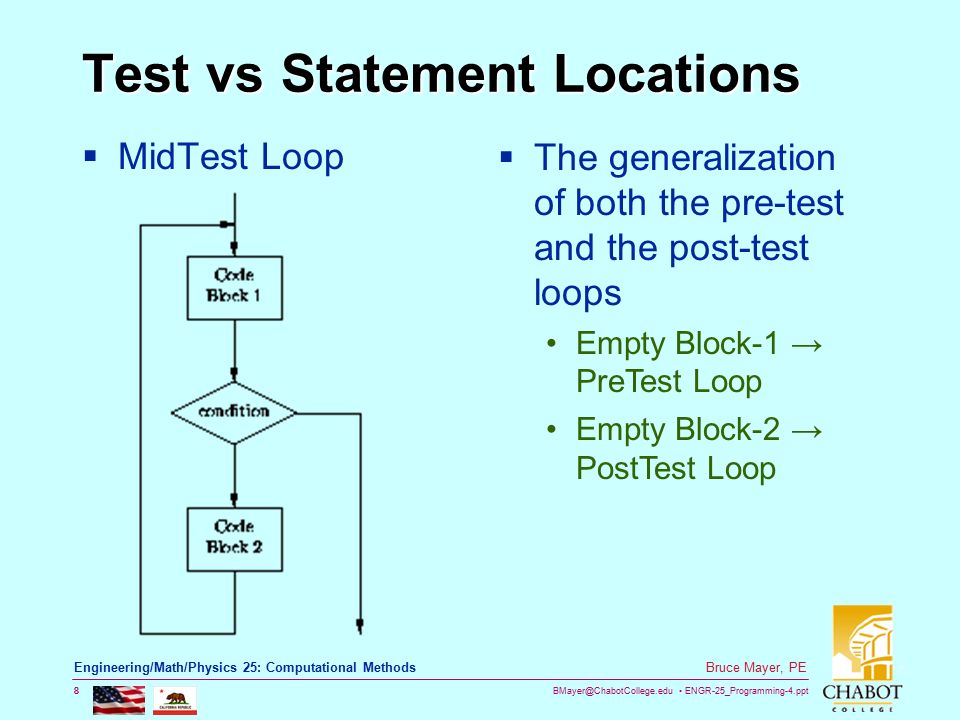 Test vs Statement Locations

▪ MidTest Loop

Code Block 1

condition

Code Block 2

▪ The generalization of both the pre-test and the post-test loops

• Empty Block-1 → PreTest Loop

• Empty Block-2 → PostTest Loop

Engineering/Math/Physics 25: Computational Methods

Bruce Mayer, PE

8

BMayer@ChabotCollege.edu • ENGR-25_Programming-4.ppt

CHABOT COLLEGE